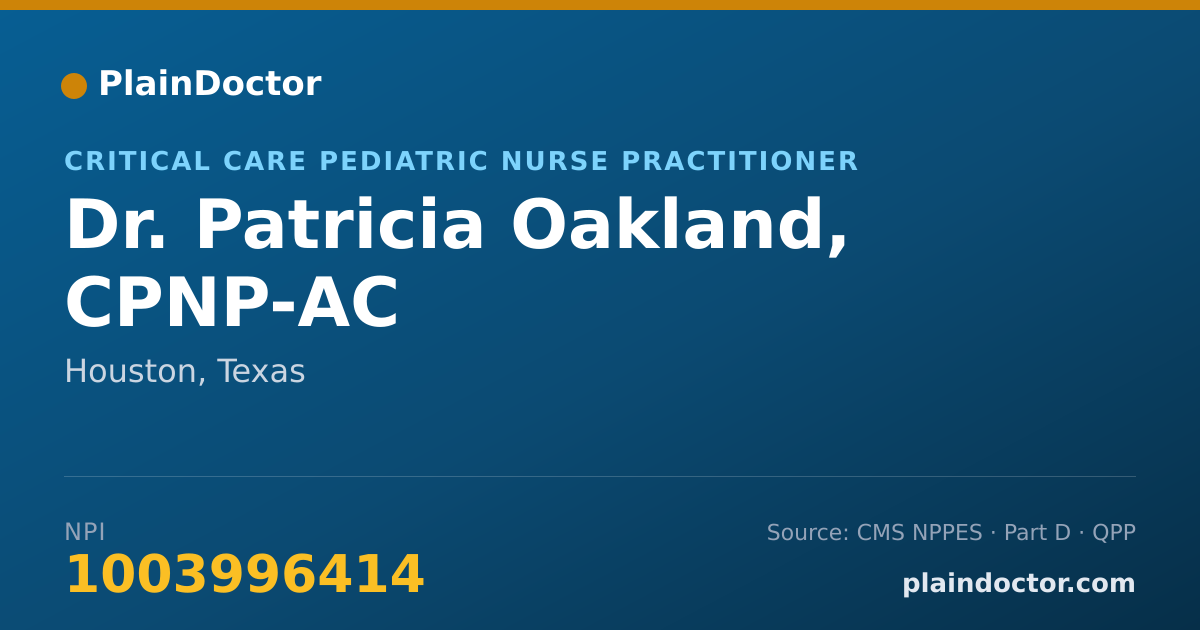 PlainDoctor

CRITICAL CARE PEDIATRIC NURSE PRACTITIONER

Dr. Patricia Oakland, CPNP-AC

Houston, Texas

NPI
1003996414

Source: CMS NPPES · Part D · QPP

plaindoctor.com